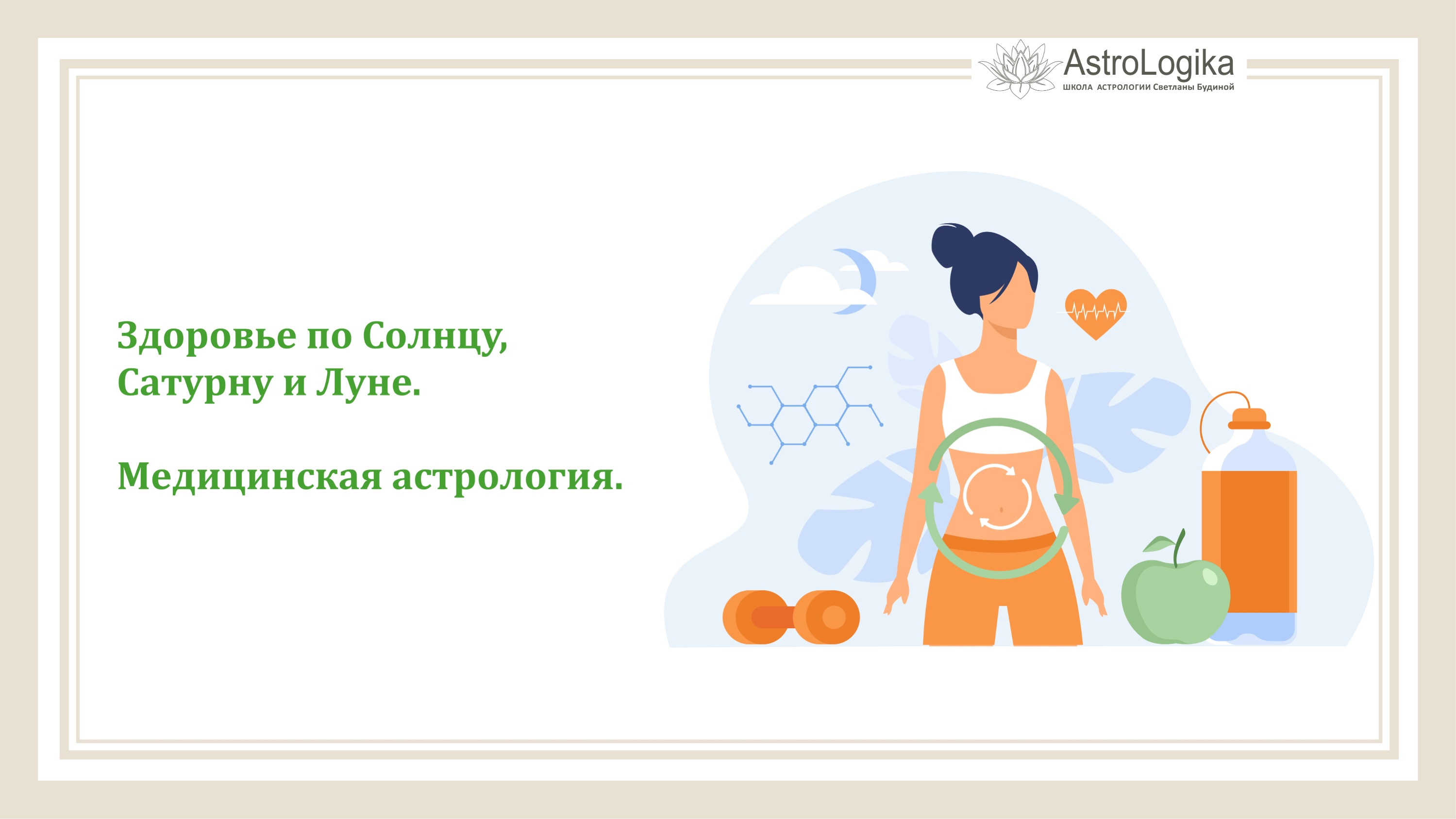 AstroLogika
ШКОЛА АСТРОЛОГИИ Светланы Будиной

Здоровье по Солнцу, Сатурну и Луне.

Медицинская астрология.